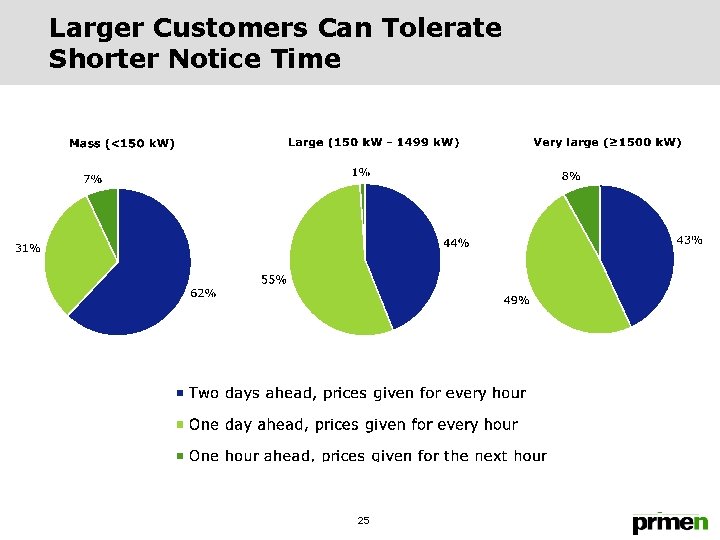 Larger Customers Can Tolerate Shorter Notice Time

Mass (<150 kW)

7%

31%

62%

Large (150 kW - 1499 kW)

1%

44%

55%

Very large (≥1500 kW)

8%

43%

49%

Two days ahead, prices given for every hour

One day ahead, prices given for every hour

One hour ahead, prices given for the next hour

25

prmen